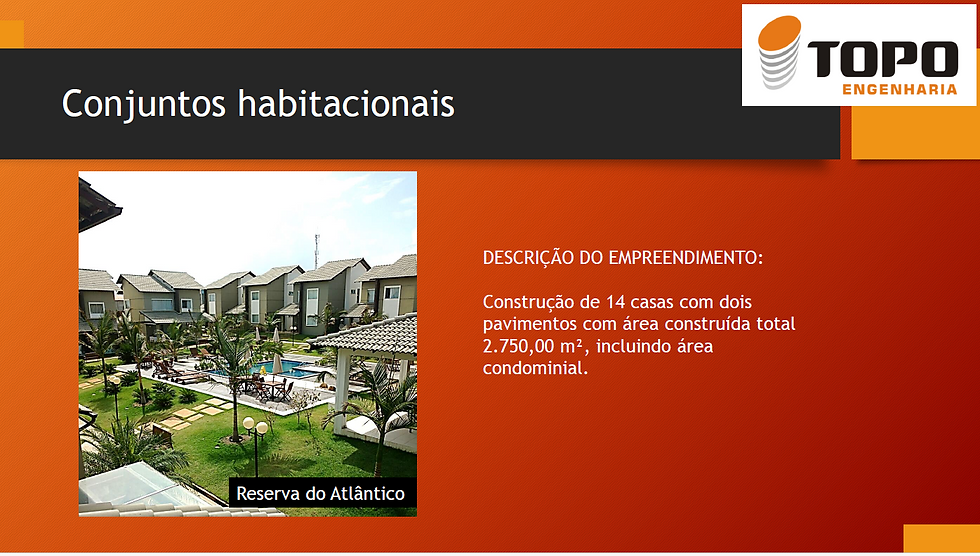 TOPO
ENGENHARIA

Conjuntos habitacionais

Reserva do Atlântico

DESCRIÇÃO DO EMPREENDIMENTO:

Construção de 14 casas com dois pavimentos com área construída total 2.750,00 m², incluindo área condominial.